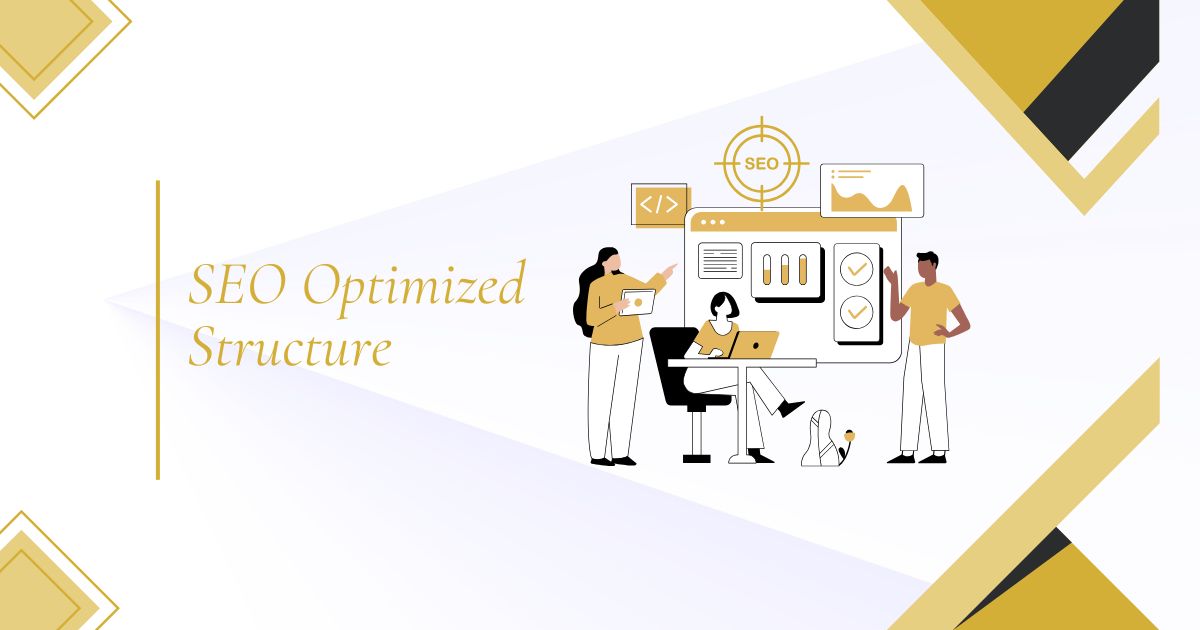 SEO Optimized Structure

SEO

</>